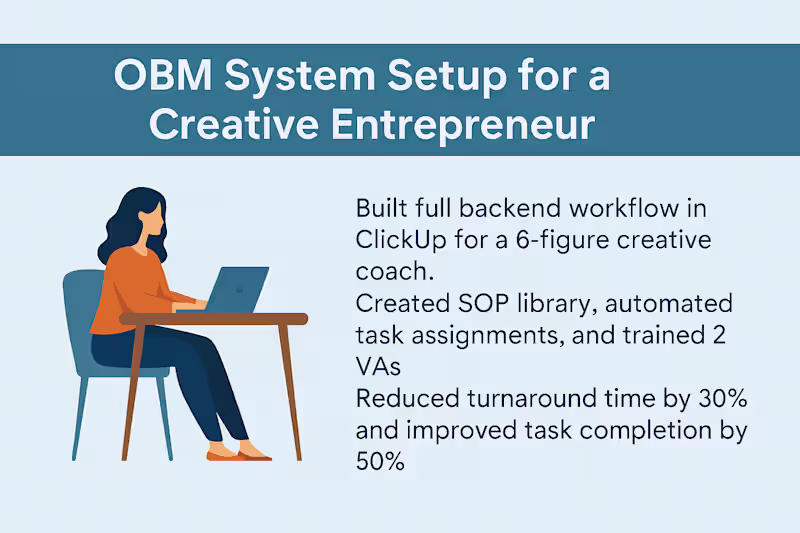 OBM System Setup for a Creative Entrepreneur

Built full backend workflow in ClickUp for a 6-figure creative coach.
Created SOP library, automated task assignments, and trained 2 VAs
Reduced turnaround time by 30% and improved task completion by 50%